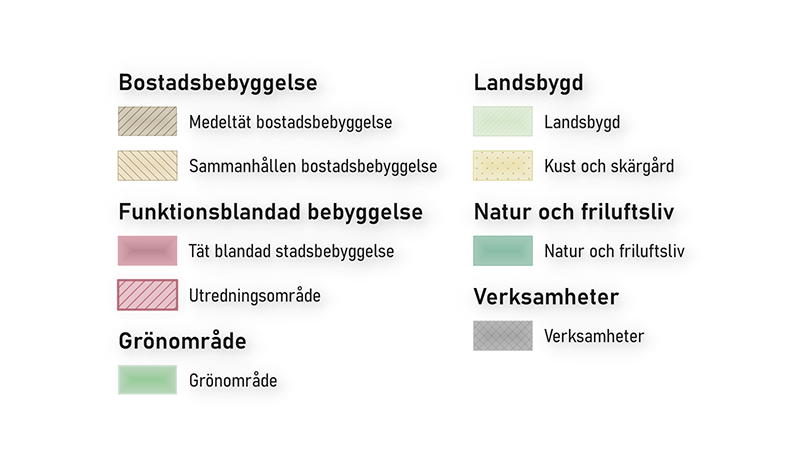 Bostadsbebyggelse

Medeltät bostadsbebyggelse

Sammanhållen bostadsbebyggelse

Funktionsblandad bebyggelse

Tät blandad stadsbebyggelse

Utredningsområde

Grönområde

Grönområde

Landsbygd

Landsbygd

Kust och skärgård

Natur och friluftsliv

Natur och friluftsliv

Verksamheter

Verksamheter